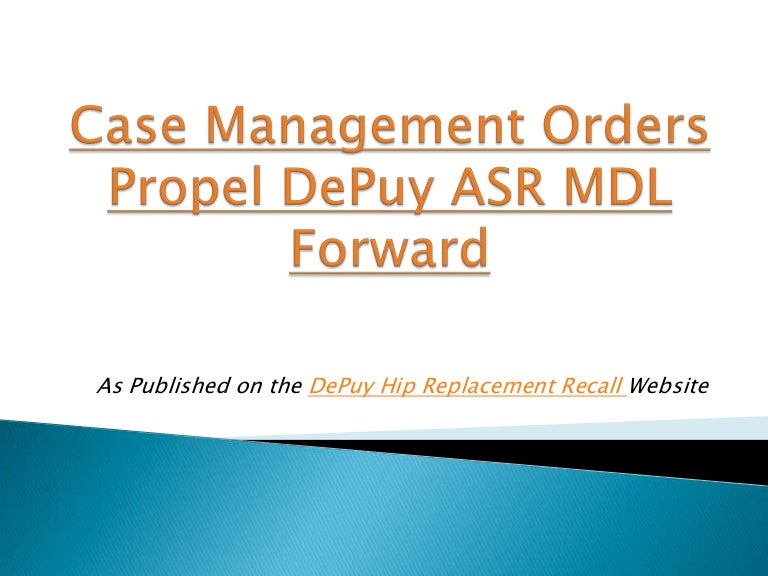 Case Management Orders Propel DePuy ASR MDL Forward

As Published on the DePuy Hip Replacement Recall Website